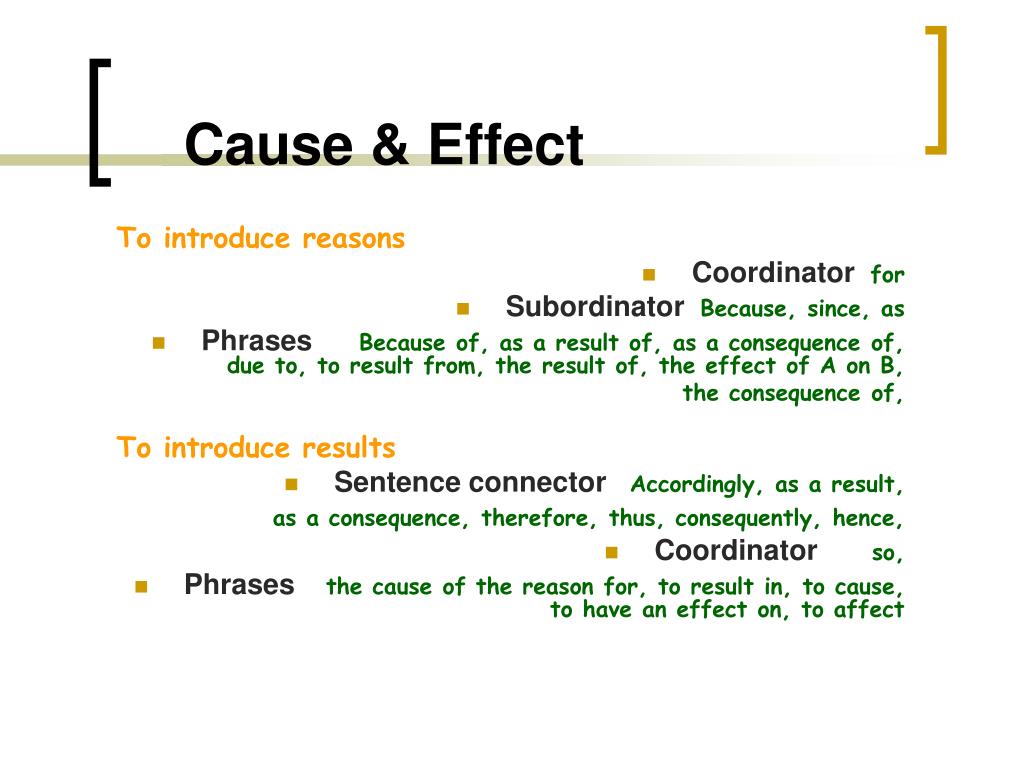 Cause & Effect

To introduce reasons

Coordinator for

Subordinator Because, since, as

Phrases Because of, as a result of, as a consequence of, due to, to result from, the result of, the effect of A on B, the consequence of,

To introduce results

Sentence connector Accordingly, as a result, as a consequence, therefore, thus, consequently, hence,

Coordinator so,

Phrases the cause of the reason for, to result in, to cause, to have an effect on, to affect